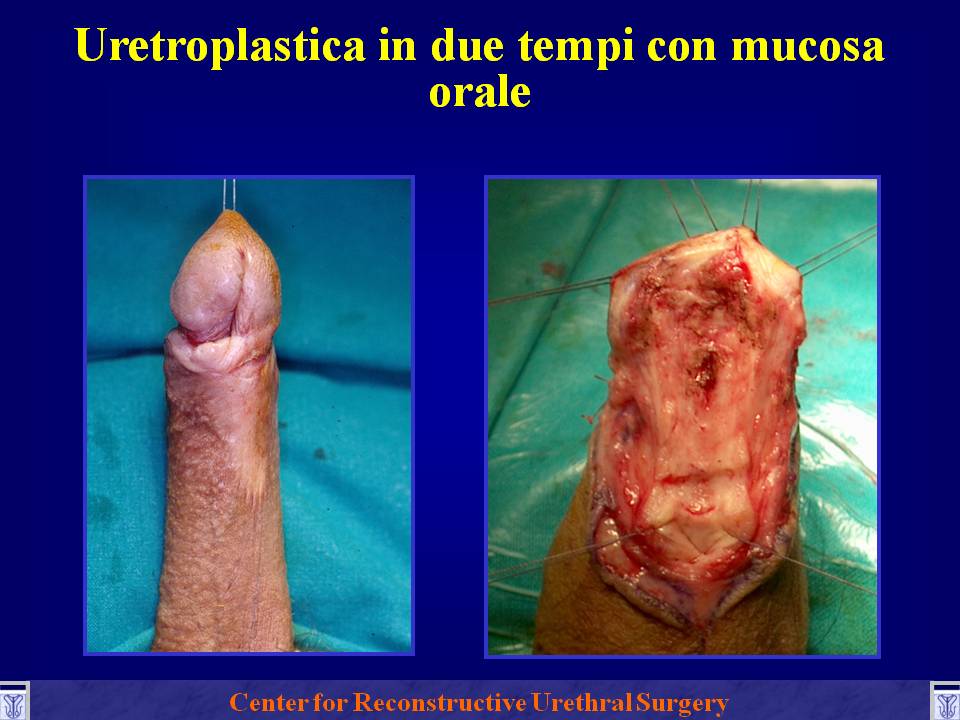 Uretroplastica in due tempi con mucosa orale

Center for Reconstructive Urethral Surgery